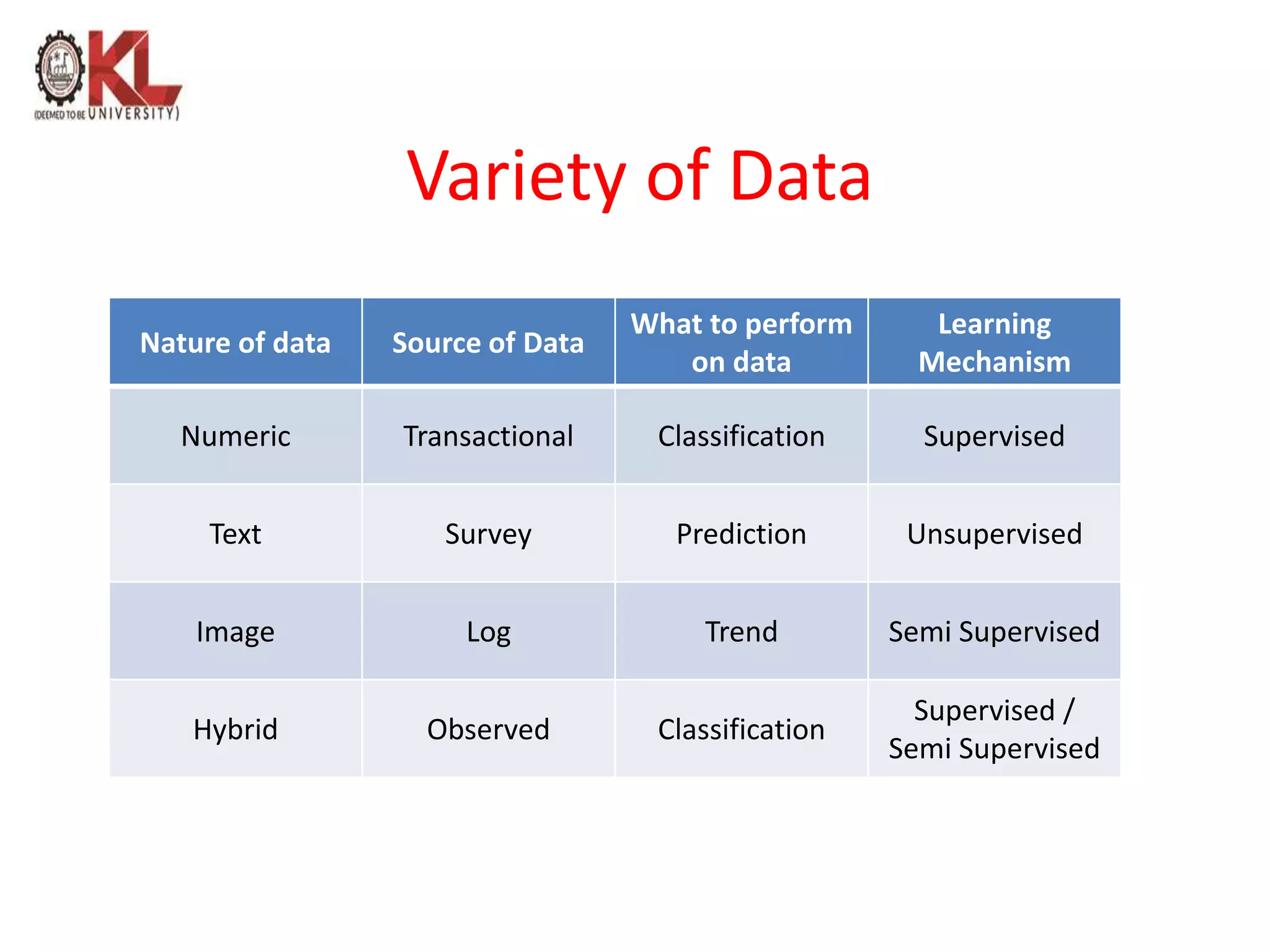 KL
(DEEMED TO BE UNIVERSITY)

Variety of Data

| Nature of data | Source of Data | What to perform on data | Learning Mechanism |
|---|---|---|---|
| Numeric | Transactional | Classification | Supervised |
| Text | Survey | Prediction | Unsupervised |
| Image | Log | Trend | Semi Supervised |
| Hybrid | Observed | Classification | Supervised / Semi Supervised |